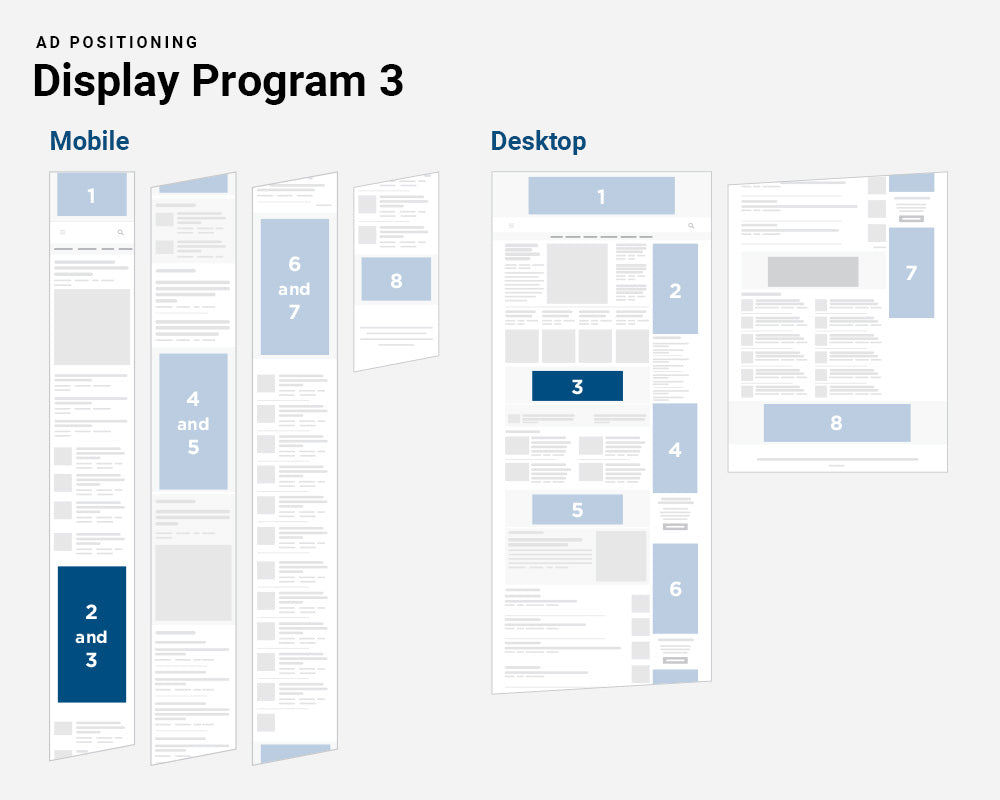 AD POSITIONING
Display Program 3

Mobile

1

2
and
3

4
and
5

6
and
7

8

Desktop

1

2

3

4

5

6

7

8